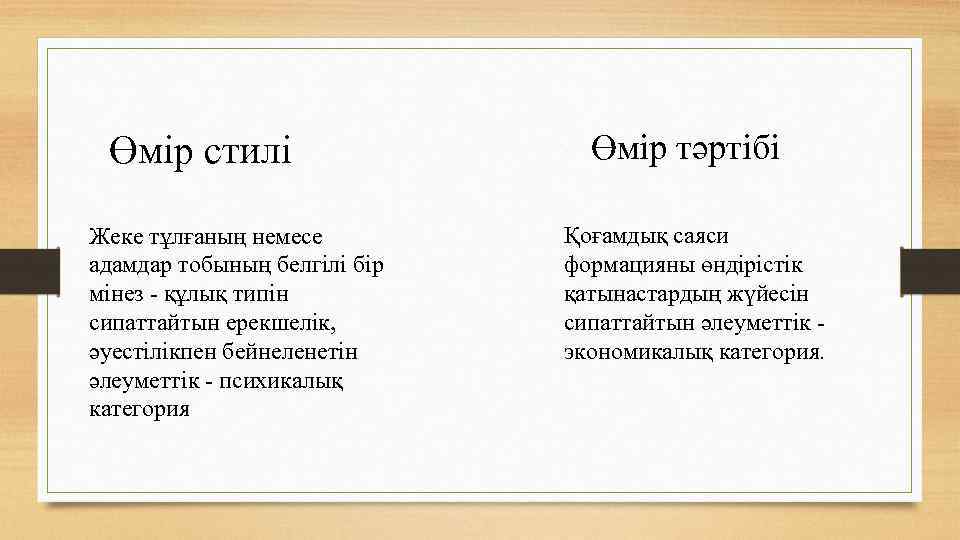 Өмір стилі

Жеке тұлғаның немесе адамдар тобының белгілі бір мінез - құлық типін сипаттайтын ерекшелік, әуестілікпен бейнеленетін әлеуметтік - психикалық категория

Өмір тәртібі

Қоғамдық саяси формацияны өндірістік қатынастардың жүйесін сипаттайтын әлеуметтік - экономикалық категория.